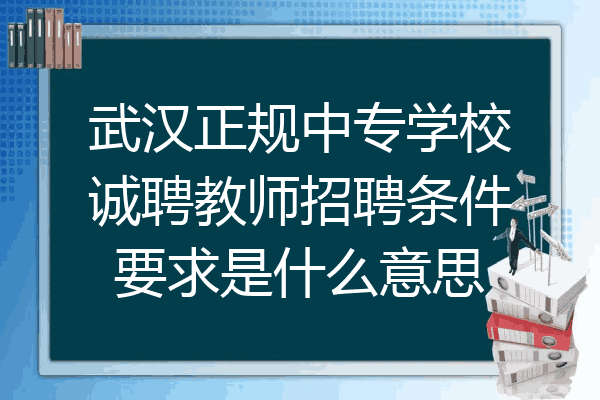 武汉正规中专学校诚聘教师招聘条件要求是什么意思